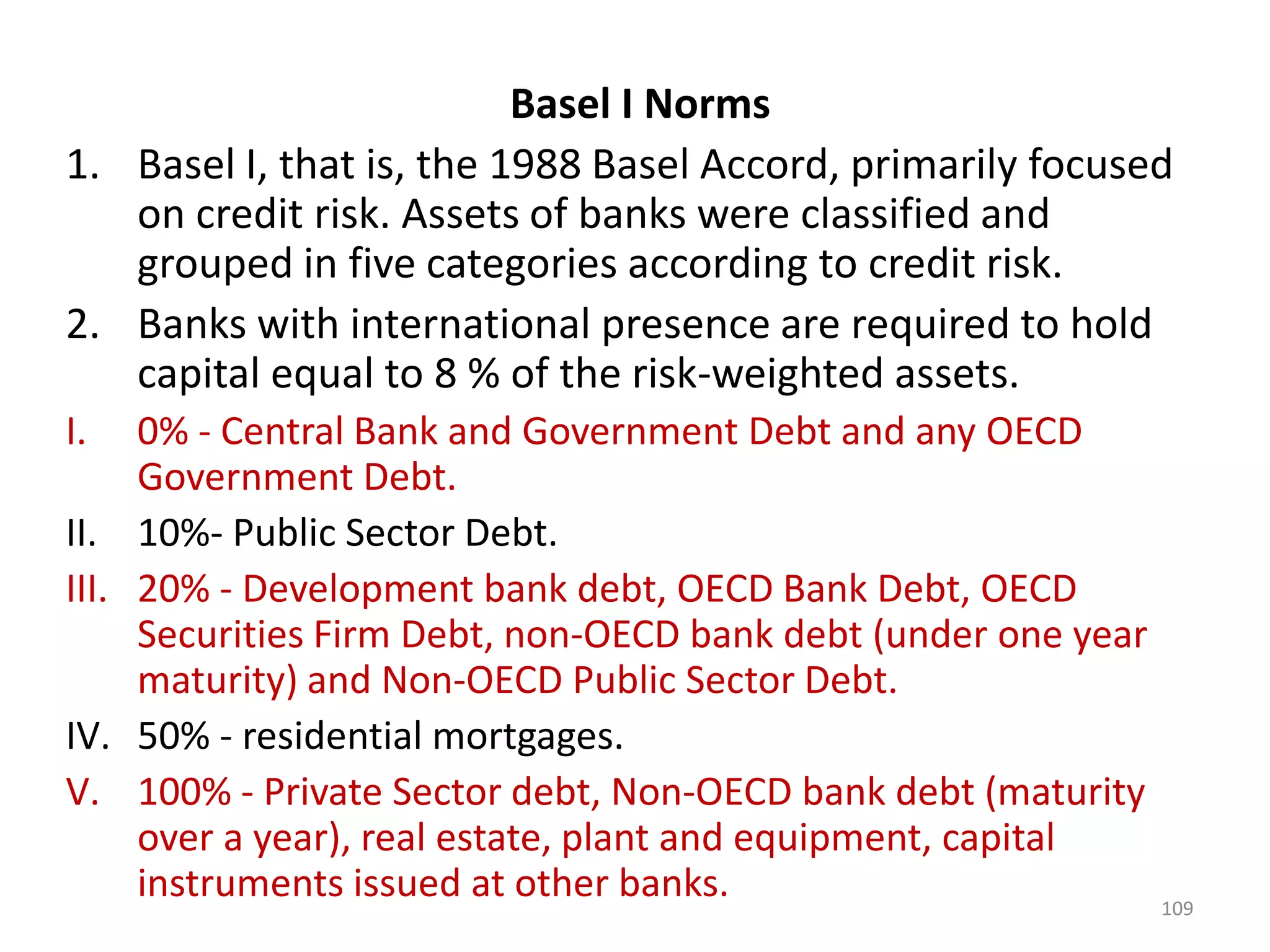 Basel I Norms

1. Basel I, that is, the 1988 Basel Accord, primarily focused on credit risk. Assets of banks were classified and grouped in five categories according to credit risk.

2. Banks with international presence are required to hold capital equal to 8 % of the risk-weighted assets.

I. 0% - Central Bank and Government Debt and any OECD Government Debt.

II. 10%- Public Sector Debt.

III. 20% - Development bank debt, OECD Bank Debt, OECD Securities Firm Debt, non-OECD bank debt (under one year maturity) and Non-OECD Public Sector Debt.

IV. 50% - residential mortgages.

V. 100% - Private Sector debt, Non-OECD bank debt (maturity over a year), real estate, plant and equipment, capital instruments issued at other banks.

109